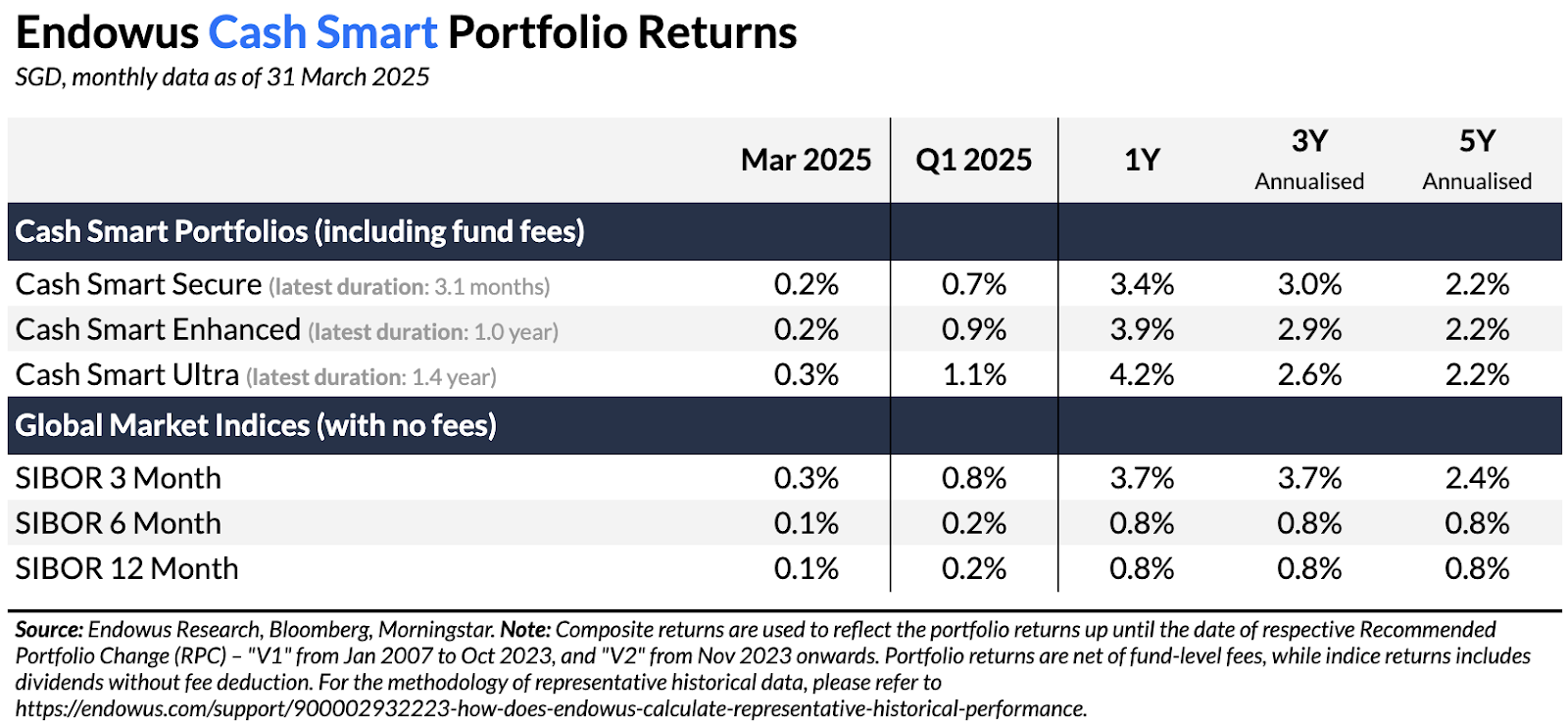 Endowus Cash Smart Portfolio Returns
SGD, monthly data as of 31 March 2025

| | Mar 2025 | Q1 2025 | 1Y | 3Y Annualised | 5Y Annualised |
|---|---|---|---|---|---|
| Cash Smart Portfolios (including fund fees) | | | | | |
| Cash Smart Secure (latest duration: 3.1 months) | 0.2% | 0.7% | 3.4% | 3.0% | 2.2% |
| Cash Smart Enhanced (latest duration: 1.0 year) | 0.2% | 0.9% | 3.9% | 2.9% | 2.2% |
| Cash Smart Ultra (latest duration: 1.4 year) | 0.3% | 1.1% | 4.2% | 2.6% | 2.2% |
| Global Market Indices (with no fees) | | | | | |
| SIBOR 3 Month | 0.3% | 0.8% | 3.7% | 3.7% | 2.4% |
| SIBOR 6 Month | 0.1% | 0.2% | 0.8% | 0.8% | 0.8% |
| SIBOR 12 Month | 0.1% | 0.2% | 0.8% | 0.8% | 0.8% |

Source: Endowus Research, Bloomberg, Morningstar. Note: Composite returns are used to reflect the portfolio returns up until the date of respective Recommended Portfolio Change (RPC) – "V1" from Jan 2007 to Oct 2023, and "V2" from Nov 2023 onwards. Portfolio returns are net of fund-level fees, while indice returns includes dividends without fee deduction. For the methodology of representative historical data, please refer to https://endowus.com/support/900002932223-how-does-endowus-calculate-representative-historical-performance.